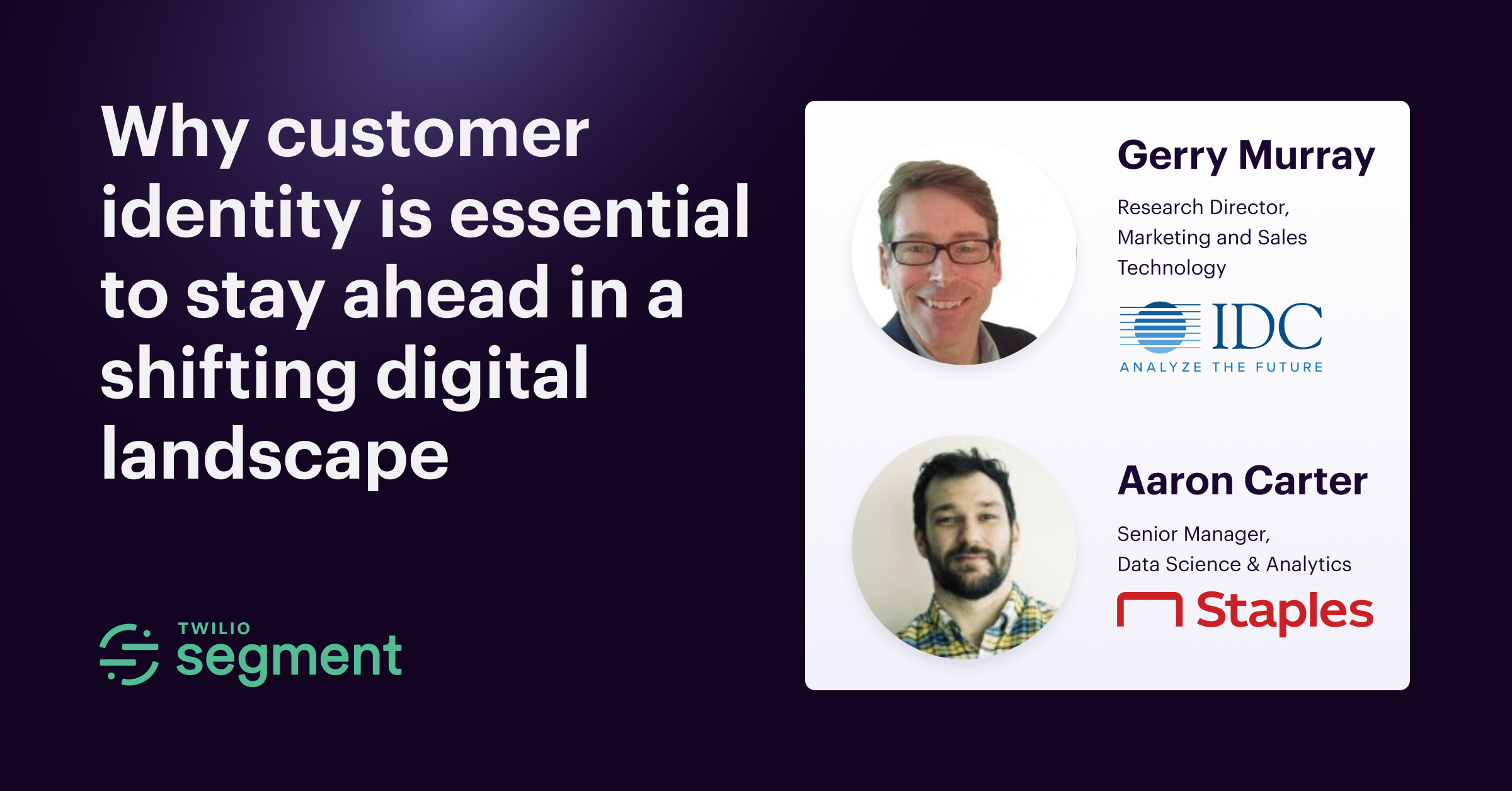 Why customer identity is essential to stay ahead in a shifting digital landscape

TWILIO
segment

Gerry Murray

Research Director, Marketing and Sales Technology

IDC
ANALYZE THE FUTURE

Aaron Carter

Senior Manager, Data Science & Analytics

Staples